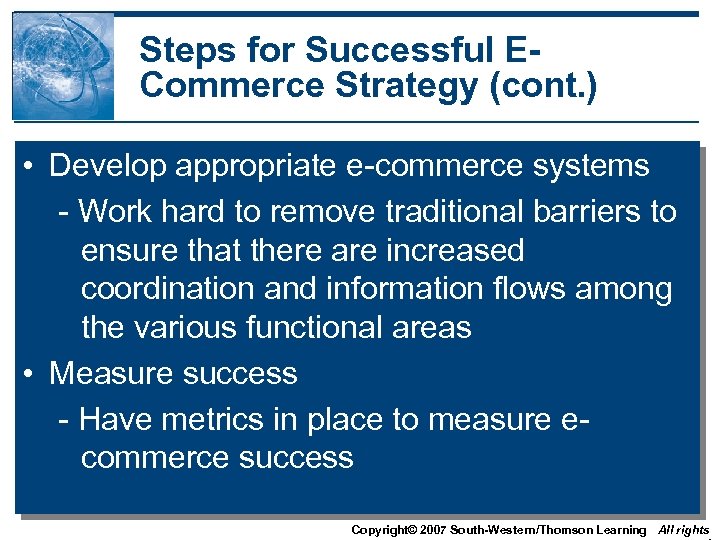 Steps for Successful E-Commerce Strategy (cont.)

• Develop appropriate e-commerce systems
- Work hard to remove traditional barriers to ensure that there are increased coordination and information flows among the various functional areas

• Measure success
- Have metrics in place to measure e-commerce success

Copyright© 2007 South-Western/Thomson Learning All rights